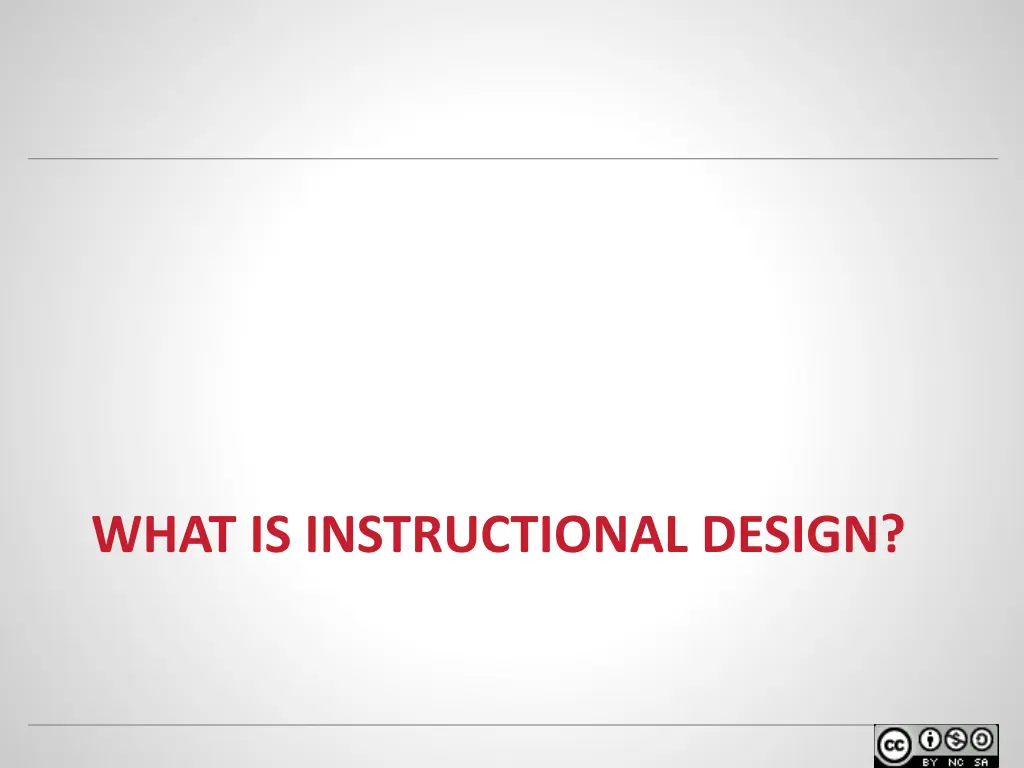 WHAT IS INSTRUCTIONAL DESIGN?

cc BY NC SA